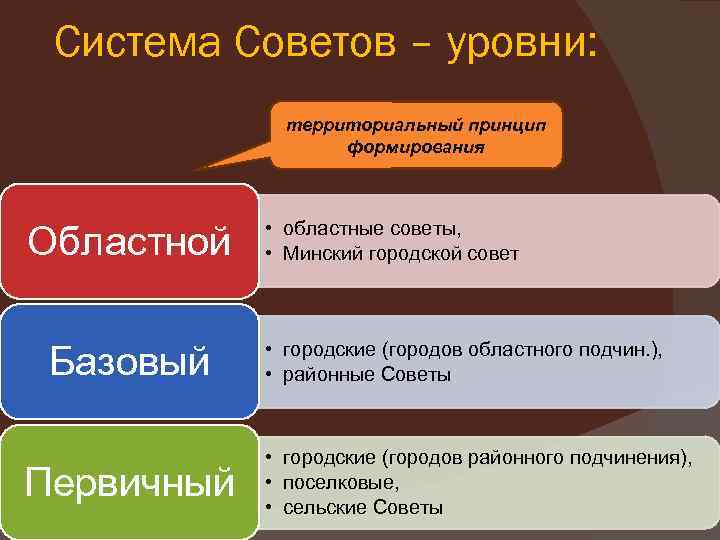 Система Советов – уровни:

территориальный принцип формирования

Областной

• областные советы,
• Минский городской совет

Базовый

• городские (городов областного подчин.),
• районные Советы

Первичный

• городские (городов районного подчинения),
• поселковые,
• сельские Советы